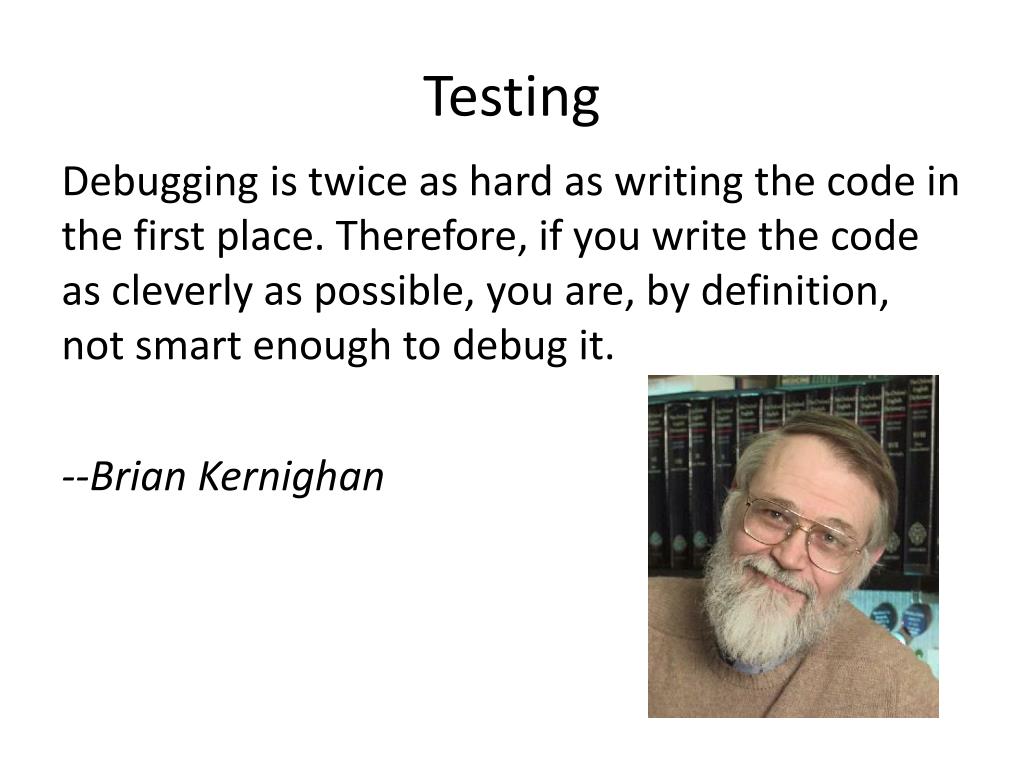 Testing

Debugging is twice as hard as writing the code in the first place. Therefore, if you write the code as cleverly as possible, you are, by definition, not smart enough to debug it.

--Brian Kernighan